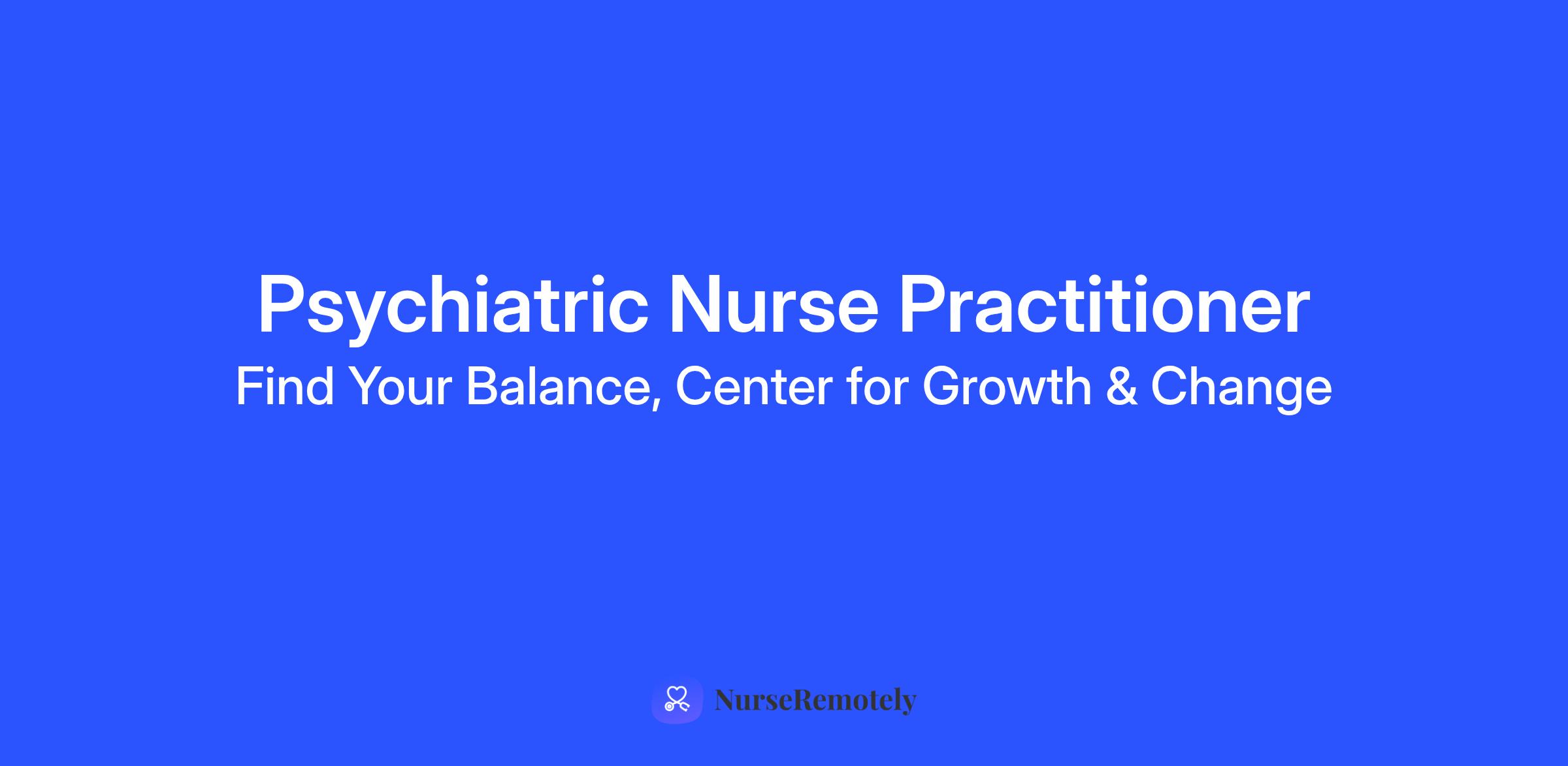 Psychiatric Nurse Practitioner
Find Your Balance, Center for Growth & Change

NurseRemotely